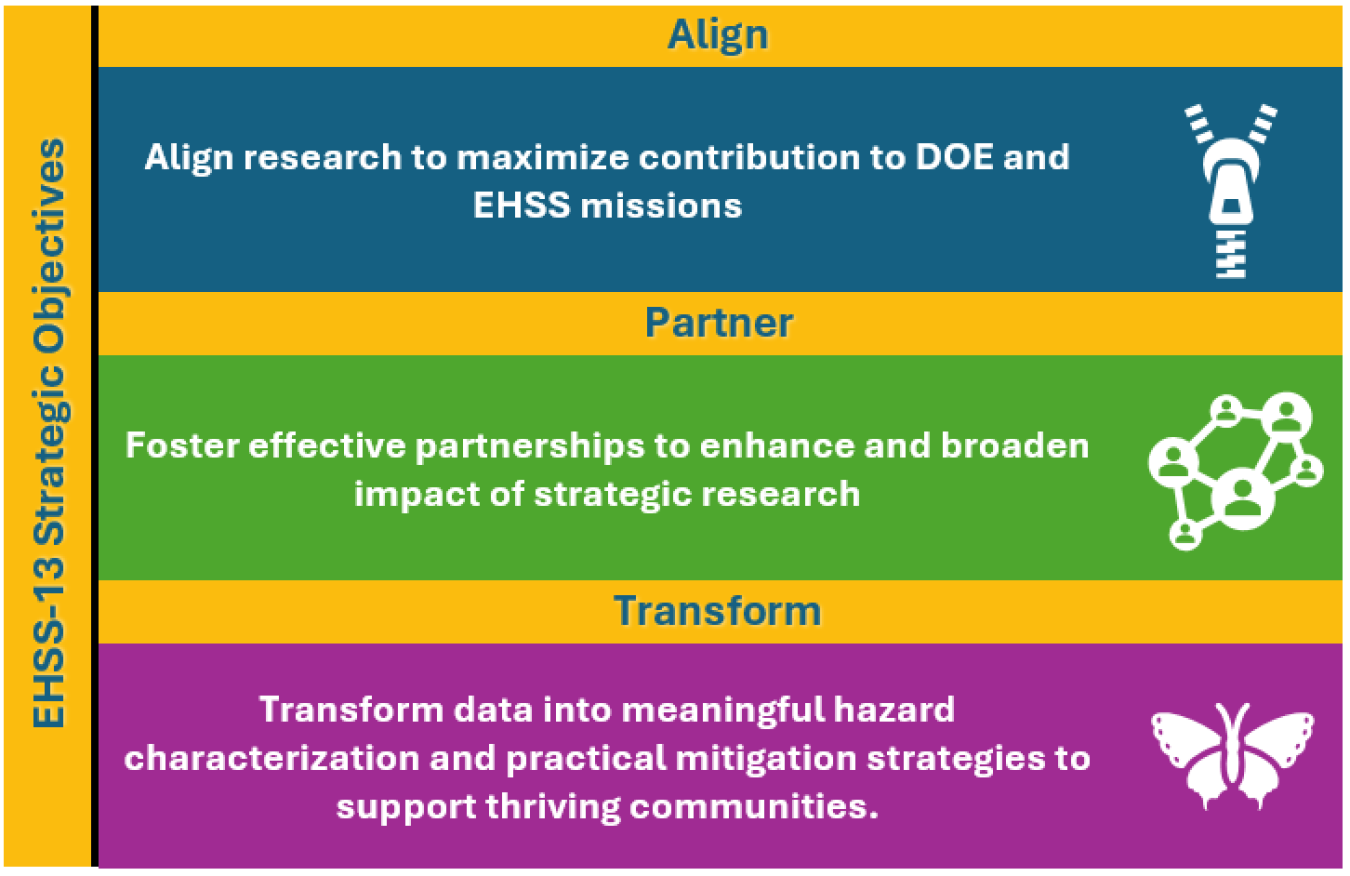 EHSS-13 Strategic Objectives

Align

Align research to maximize contribution to DOE and EHSS missions

Partner

Foster effective partnerships to enhance and broaden impact of strategic research

Transform

Transform data into meaningful hazard characterization and practical mitigation strategies to support thriving communities.